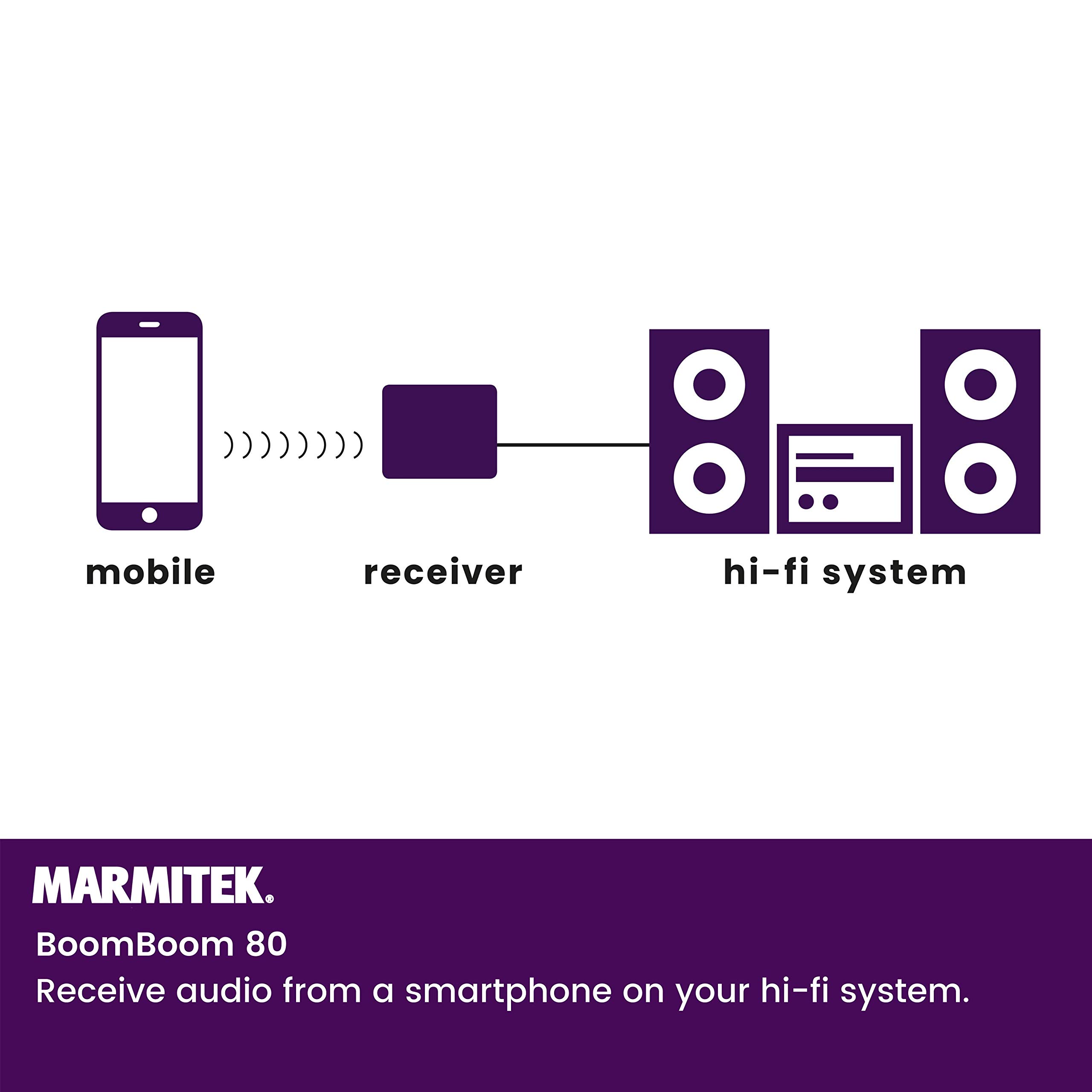 mobile

receiver

hi-fi system

MARMITEK®

BoomBoom 80

Receive audio from a smartphone on your hi-fi system.